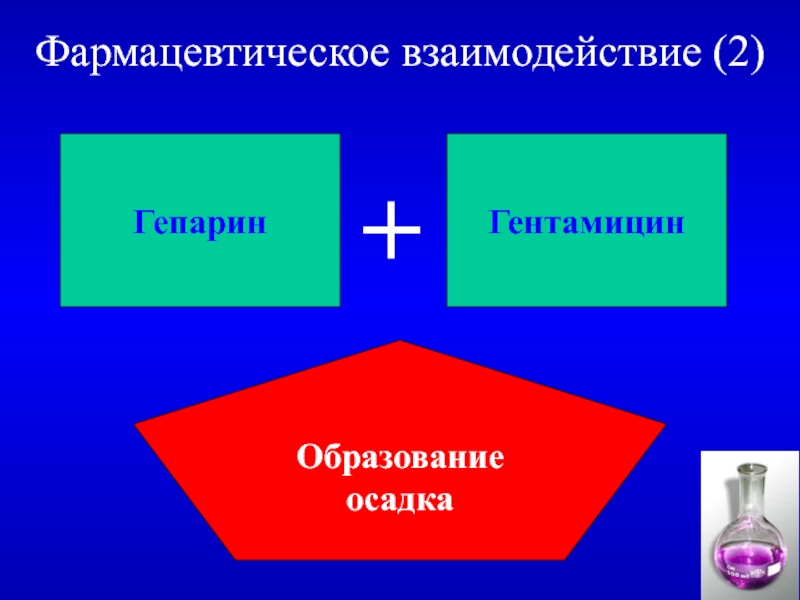 Фармацевтическое взаимодействие (2)

Гепарин

+

Гентамицин

Образование осадка